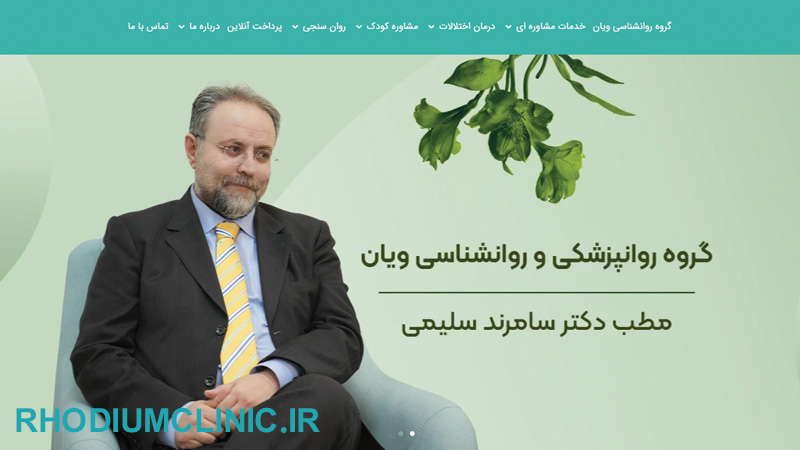 گروه روانشناسی ویان خدمات مشاوره ای درمان اختلالات مشاوره کودک روان سنجی پرداخت آنلاین درباره ما تماس با ما

گروه روانپزشکی و روانشناسی ویان

مطب دکتر سامرند سلیمی

RHODIUMCLINIC.IR